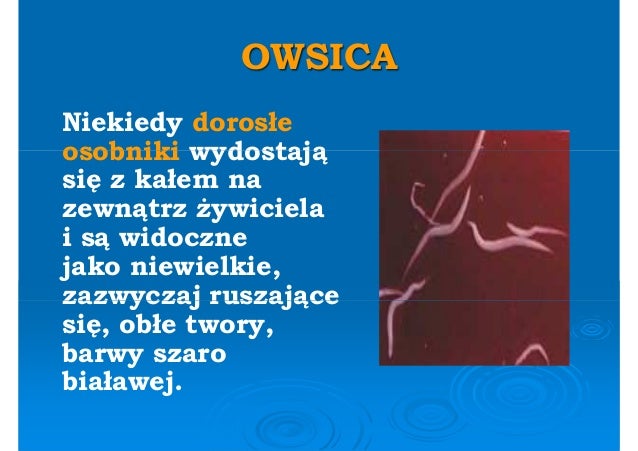 OWSICA

Niekiedy dorosłe osobniki wydostają się z kałem na zewnątrz żywiciela i są widoczne jako niewielkie, zazwyczaj ruszające się, obłe twory, barwy szaro białawej.